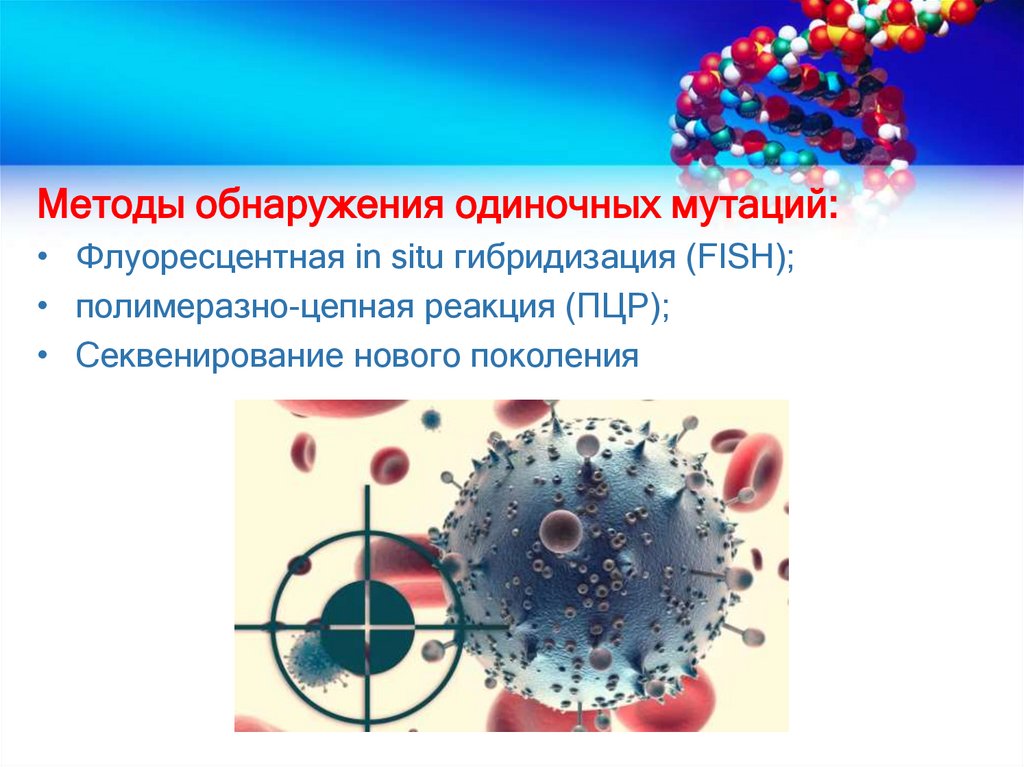 Методы обнаружения одиночных мутаций:
• Флуоресцентная in situ гибридизация (FISH);
• полимеразно-цепная реакция (ПЦР);
• Секвенирование нового поколения